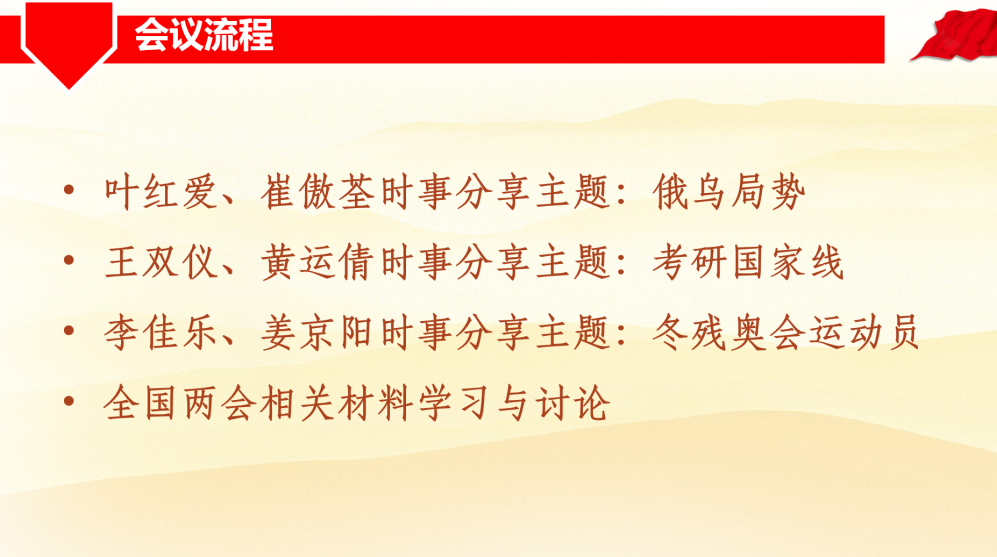 会议流程

• 叶红爱、崔傲荃时事分享主题：俄乌局势
• 王双仪、黄运倩时事分享主题：考研国家线
• 李佳乐、姜京阳时事分享主题：冬残奥会运动员
• 全国两会相关材料学习与讨论